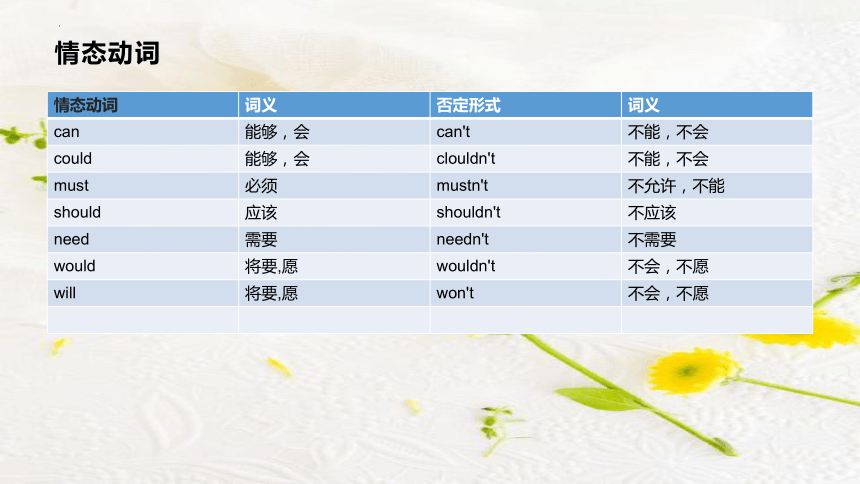 情态动词

| 情态动词 | 词义 | 否定形式 | 词义 |
|---|---|---|---|
| can | 能够，会 | can't | 不能，不会 |
| could | 能够，会 | clouldn't | 不能，不会 |
| must | 必须 | mustn't | 不允许，不能 |
| should | 应该 | shouldn't | 不应该 |
| need | 需要 | needn't | 不需要 |
| would | 将要,愿 | wouldn't | 不会，不愿 |
| will | 将要,愿 | won't | 不会，不愿 |
| | | | |